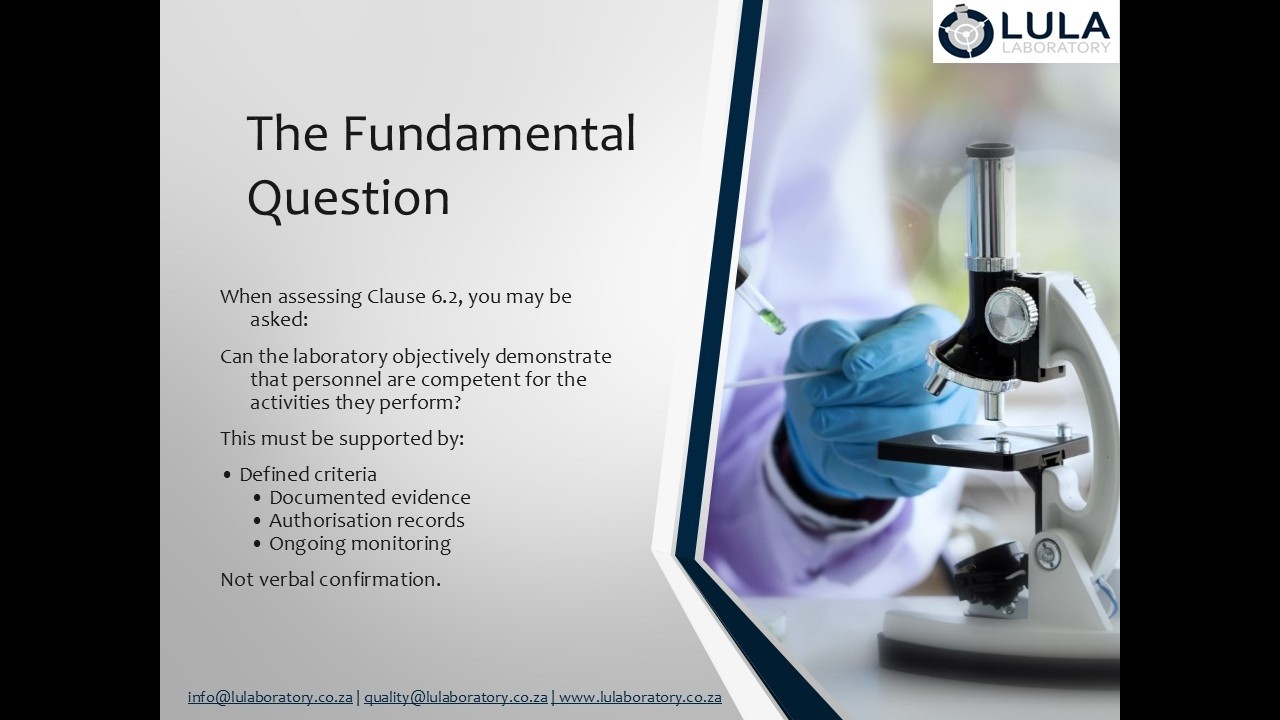 LULA
LABORATORY

The Fundamental Question

When assessing Clause 6.2, you may be asked:

Can the laboratory objectively demonstrate that personnel are competent for the activities they perform?

This must be supported by:

• Defined criteria
• Documented evidence
• Authorisation records
• Ongoing monitoring

Not verbal confirmation.

info@lulaboratory.co.za | quality@lulaboratory.co.za | www.lulaboratory.co.za